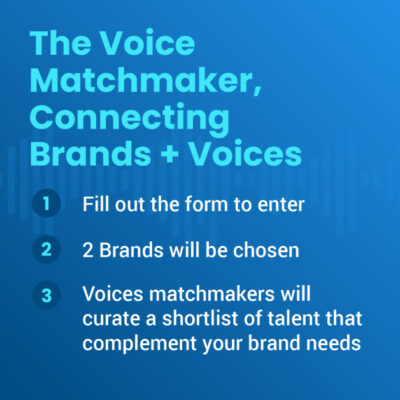 The Voice Matchmaker, Connecting Brands + Voices

1 Fill out the form to enter

2 2 Brands will be chosen

3 Voices matchmakers will curate a shortlist of talent that complement your brand needs